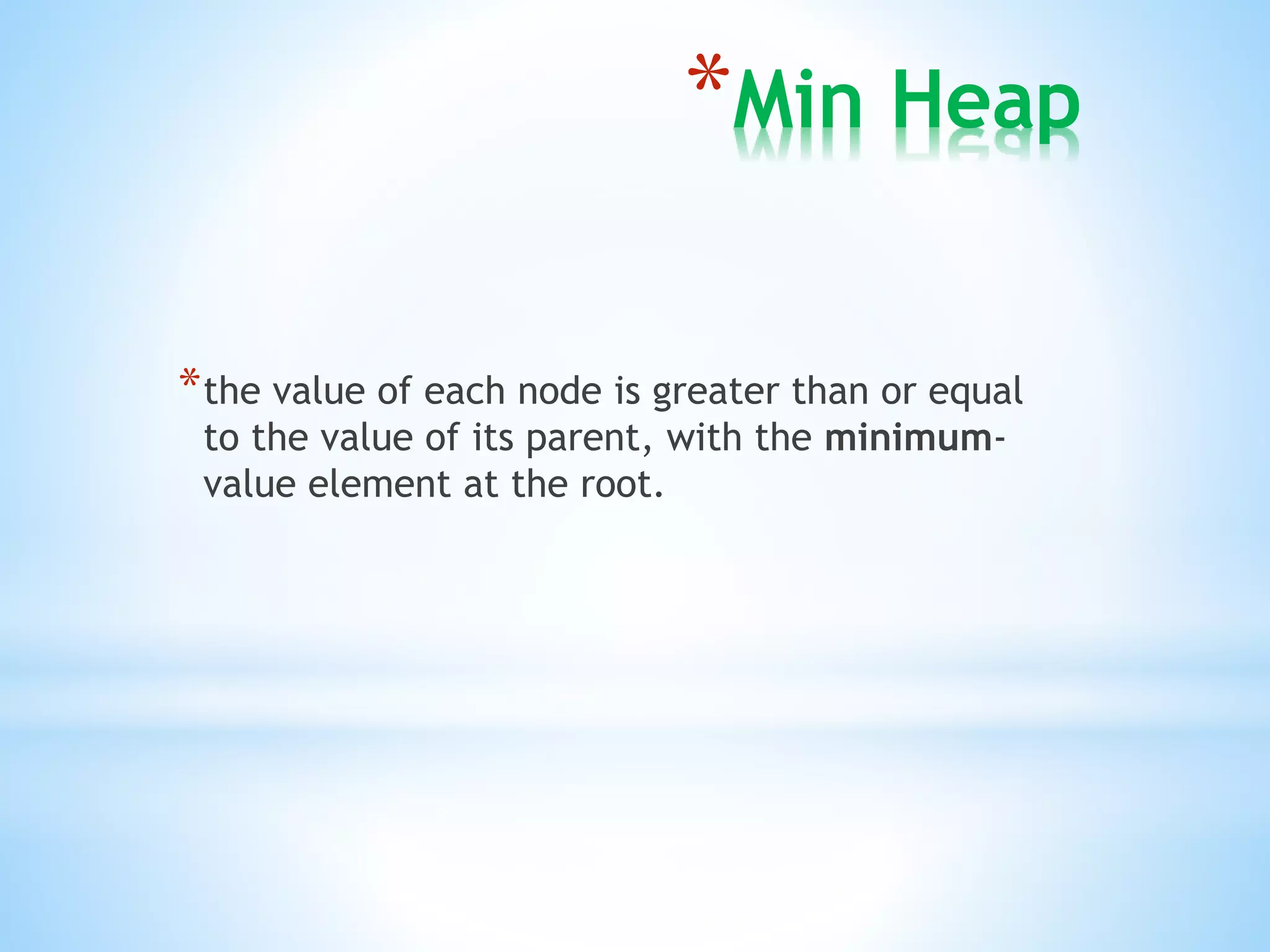 *Min Heap

*the value of each node is greater than or equal to the value of its parent, with the minimum-value element at the root.